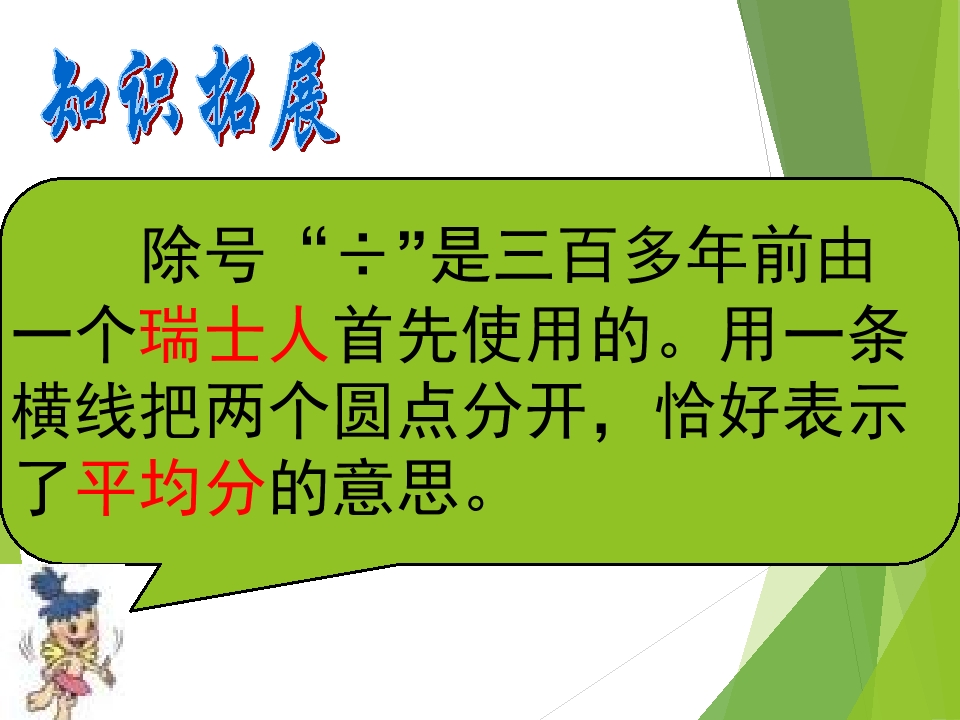 知识拓展

除号“÷”是三百多年前由一个瑞士人首先使用的。用一条横线把两个圆点分开，恰好表示了平均分的意思。